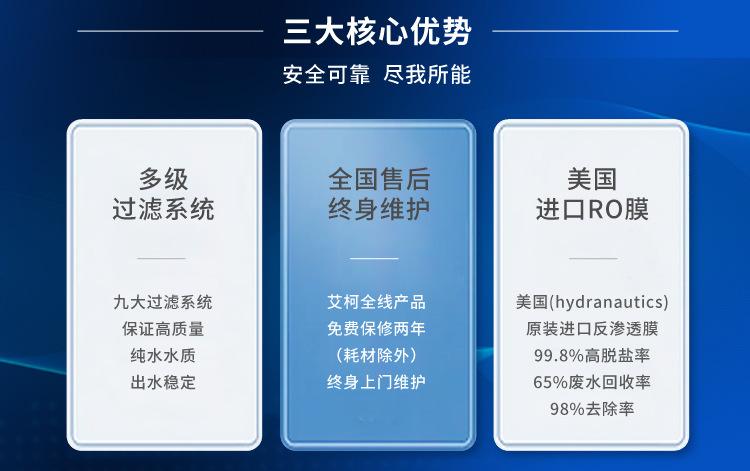 三大核心优势

安全可靠 尽我所能

多级
过滤系统

九大过滤系统
保证高质量
纯水水质
出水稳定

全国售后
终身维护

艾柯全线产品
免费保修两年
（耗材除外）
终身上门维护

美国
进口RO膜

美国(hydranautics)
原装进口反渗透膜
99.8%高脱盐率
65%废水回收率
98%去除率